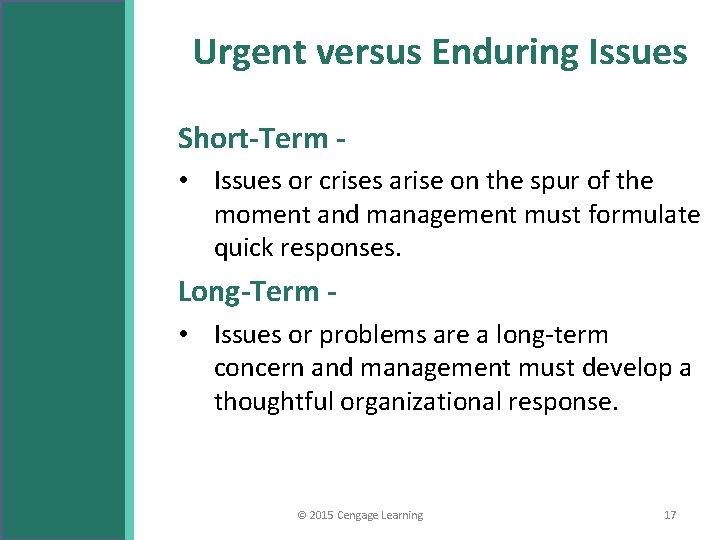 Urgent versus Enduring Issues

Short-Term -

• Issues or crises arise on the spur of the moment and management must formulate quick responses.

Long-Term -

• Issues or problems are a long-term concern and management must develop a thoughtful organizational response.

© 2015 Cengage Learning 17